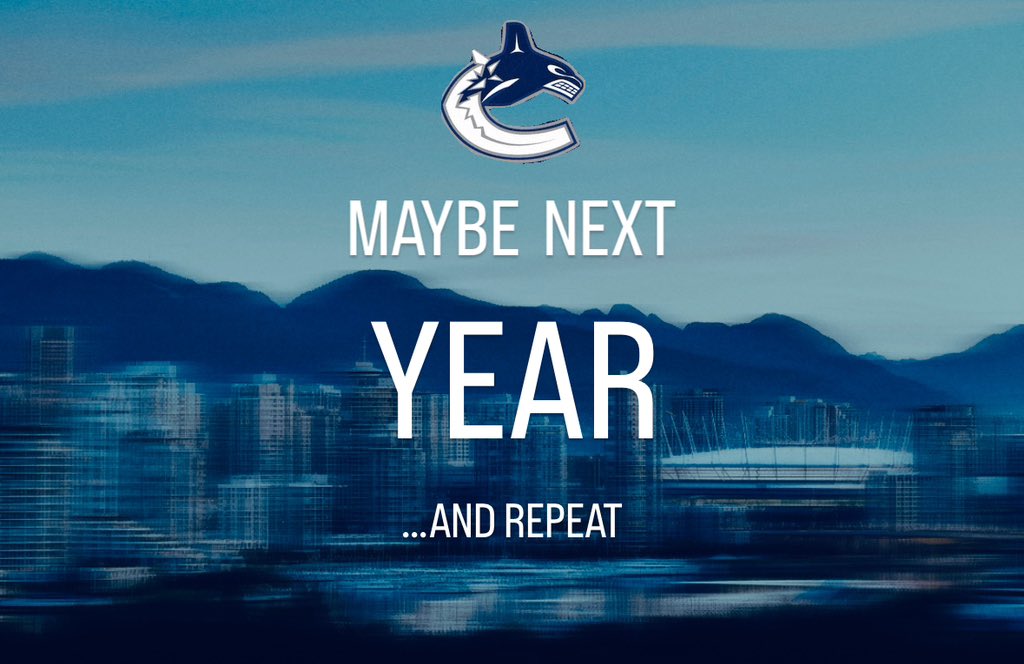 MAYBE NEXT

YEAR

...AND REPEAT